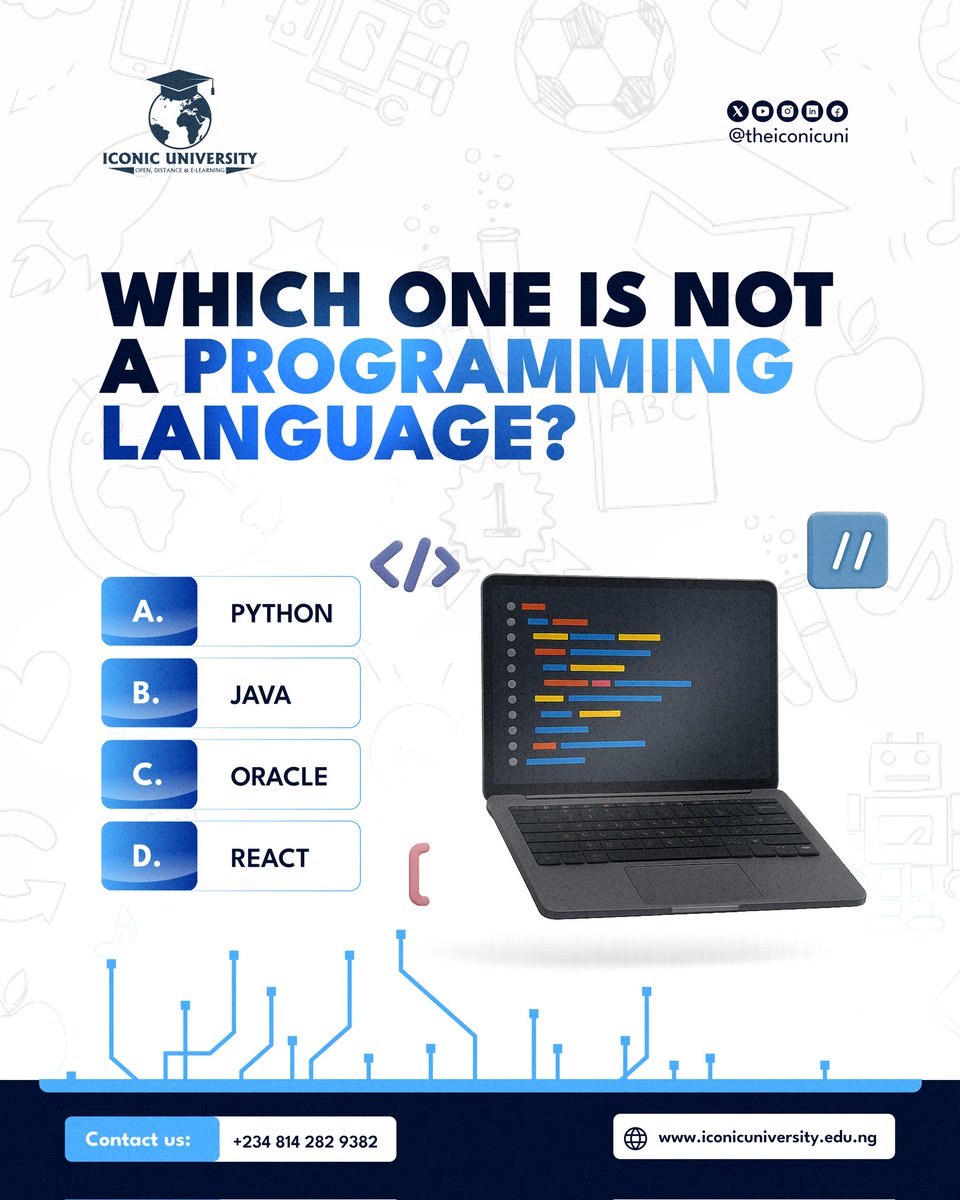 ICONIC UNIVERSITY
OPEN, DISTANCE & E-LEARNING

@theiconicuni

WHICH ONE IS NOT A PROGRAMMING LANGUAGE?

</>

//

A. PYTHON
B. JAVA
C. ORACLE
D. REACT

Contact us: +234 814 282 9382

www.iconicuniversity.edu.ng